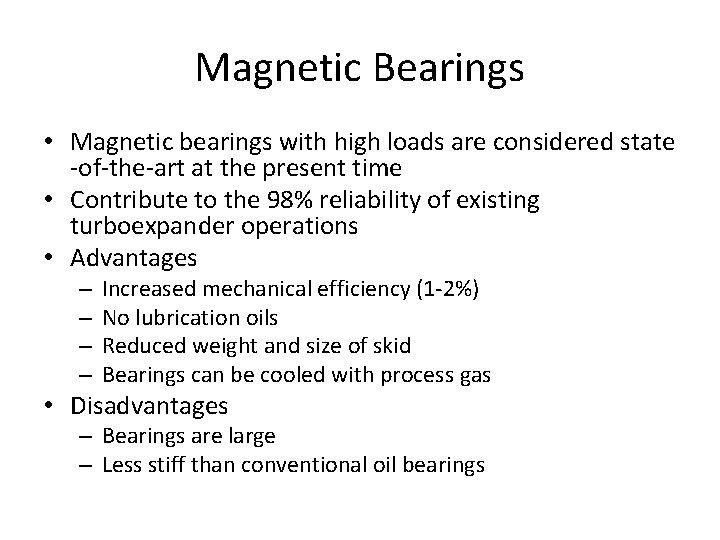 Magnetic Bearings

• Magnetic bearings with high loads are considered state -of-the-art at the present time
• Contribute to the 98% reliability of existing turboexpander operations
• Advantages
– Increased mechanical efficiency (1-2%)
– No lubrication oils
– Reduced weight and size of skid
– Bearings can be cooled with process gas
• Disadvantages
– Bearings are large
– Less stiff than conventional oil bearings